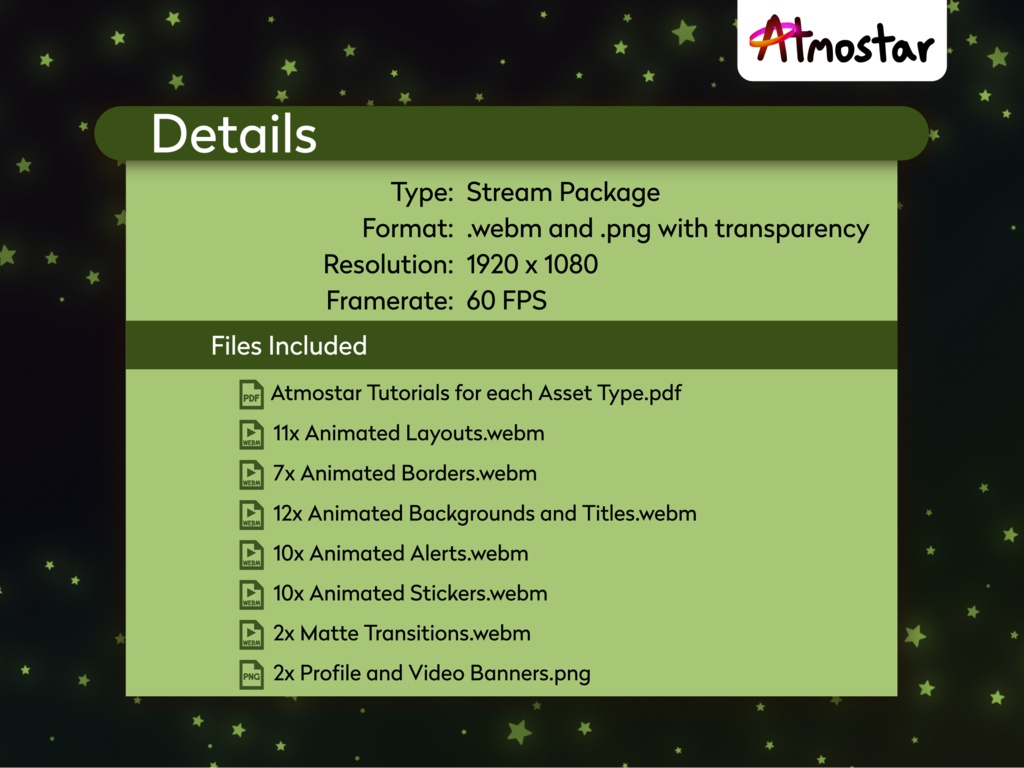 Atmostar

Details

Type: Stream Package
Format: .webm and .png with transparency
Resolution: 1920 x 1080
Framerate: 60 FPS

Files Included

PDF Atmostar Tutorials for each Asset Type.pdf
WEBM 11x Animated Layouts.webm
WEBM 7x Animated Borders.webm
WEBM 12x Animated Backgrounds and Titles.webm
WEBM 10x Animated Alerts.webm
WEBM 10x Animated Stickers.webm
WEBM 2x Matte Transitions.webm
PNG 2x Profile and Video Banners.png